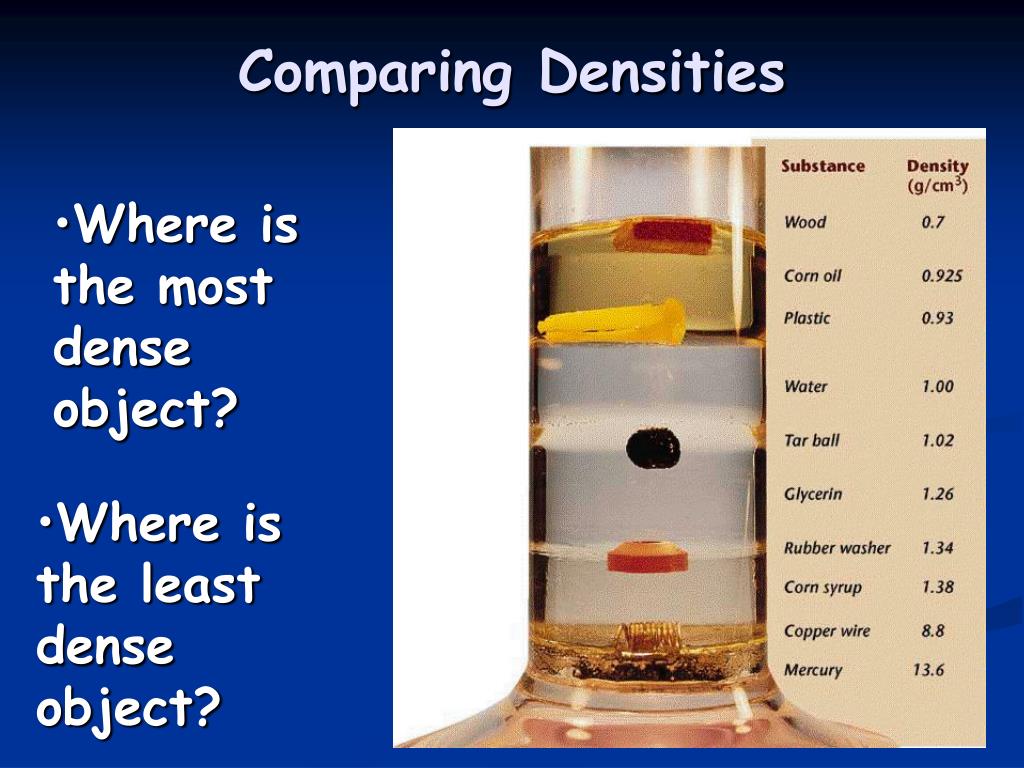 Comparing Densities

•Where is the most dense object?

•Where is the least dense object?

| Substance | Density (g/cm$^3$) |
|---|---|
| Wood | 0.7 |
| Corn oil | 0.925 |
| Plastic | 0.93 |
| Water | 1.00 |
| Tar ball | 1.02 |
| Glycerin | 1.26 |
| Rubber washer | 1.34 |
| Corn syrup | 1.38 |
| Copper wire | 8.8 |
| Mercury | 13.6 |